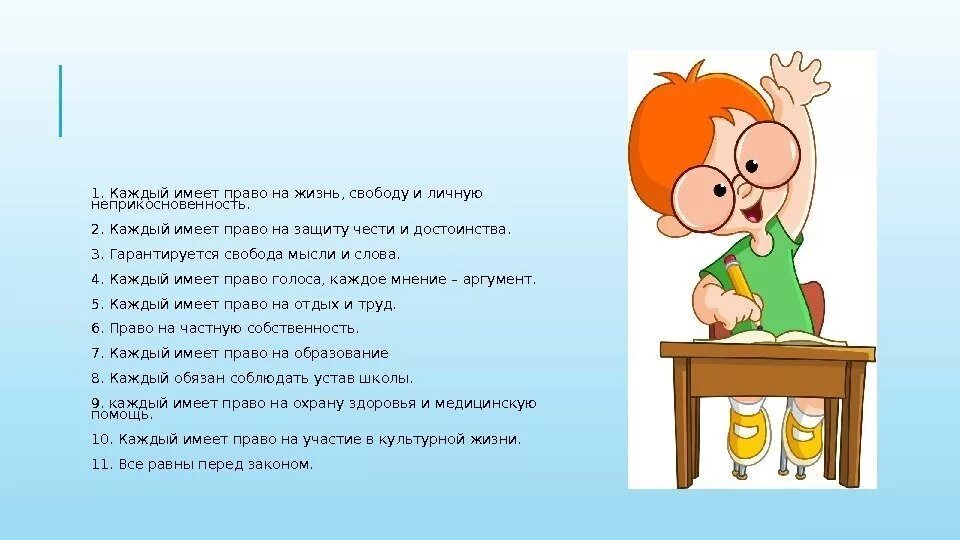 1. Каждый имеет право на жизнь, свободу и личную неприкосновенность.

2. Каждый имеет право на защиту чести и достоинства.

3. Гарантируется свобода мысли и слова.

4. Каждый имеет право голоса, каждое мнение – аргумент.

5. Каждый имеет право на отдых и труд.

6. Право на частную собственность.

7. Каждый имеет право на образование

8. Каждый обязан соблюдать устав школы.

9. каждый имеет право на охрану здоровья и медицинскую помощь.

10. Каждый имеет право на участие в культурной жизни.

11. Все равны перед законом.